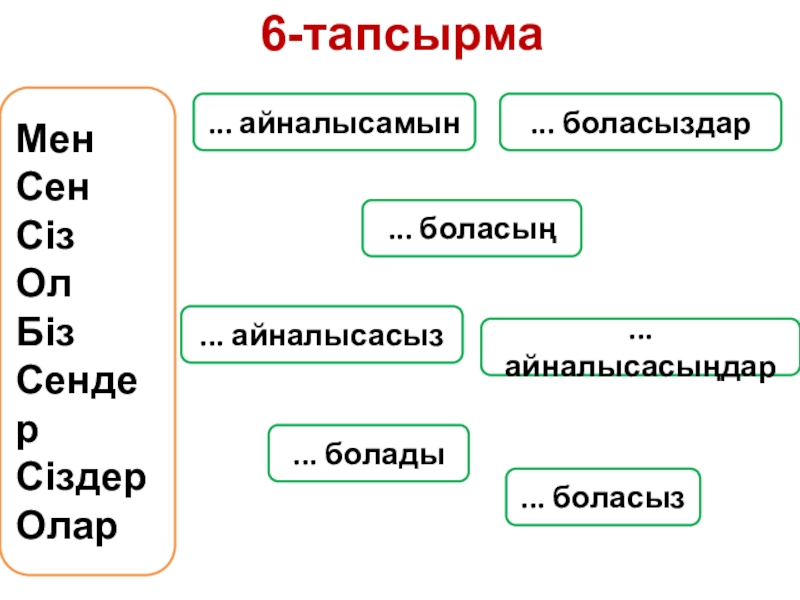 6-тапсырма

Мен
Сен
Сіз
Ол
Біз
Сендер
Сіздер
Олар

... айналысамын

... боласыздар

... боласың

... айналысасыз

... айналысасыңдар

... болады

... боласыз